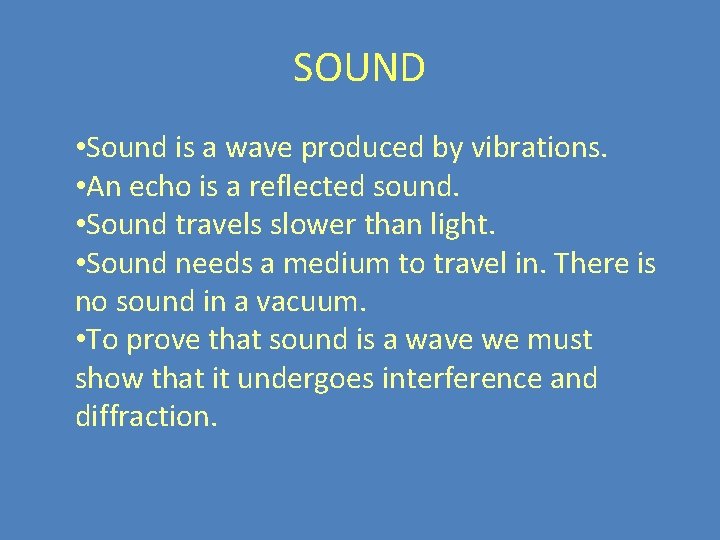 SOUND

•Sound is a wave produced by vibrations.
•An echo is a reflected sound.
•Sound travels slower than light.
•Sound needs a medium to travel in. There is no sound in a vacuum.
•To prove that sound is a wave we must show that it undergoes interference and diffraction.